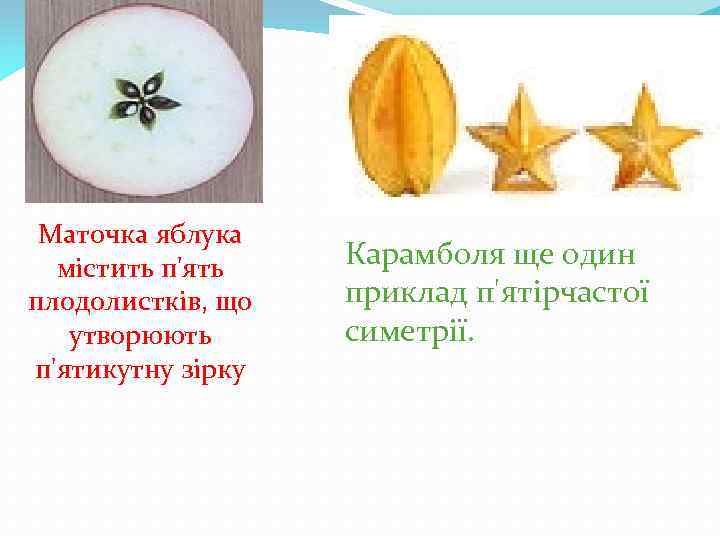 Маточка яблука містить п'ять плодолистків, що утворюють п'ятикутну зірку

Карамболя ще один приклад п'ятірчастої симетрії.